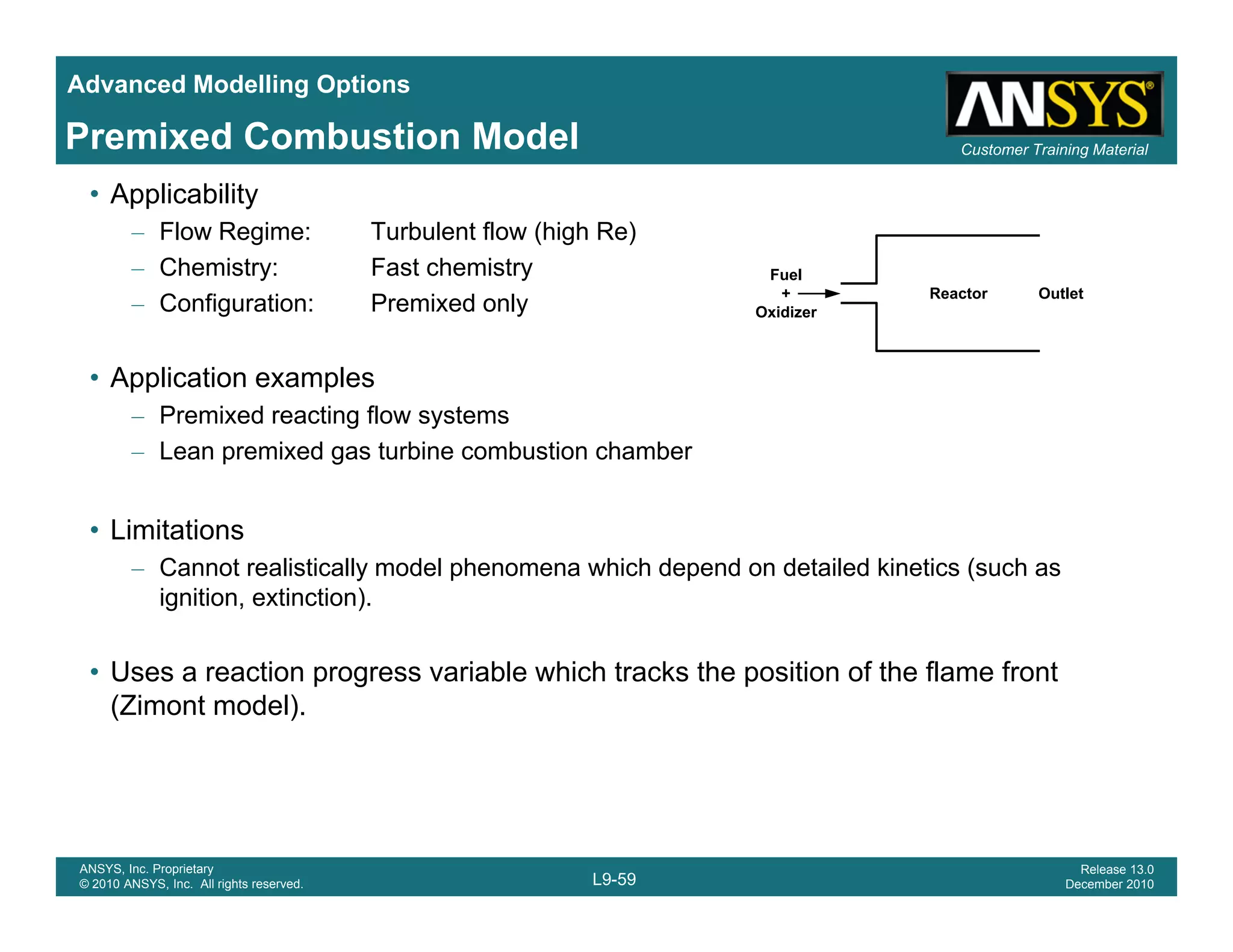 Advanced Modelling Options

Premixed Combustion Model

ANSYS®

Customer Training Material

• Applicability
– Flow Regime: Turbulent flow (high Re)
– Chemistry: Fast chemistry
– Configuration: Premixed only

Fuel + Oxidizer

Reactor

Outlet

• Application examples
– Premixed reacting flow systems
– Lean premixed gas turbine combustion chamber

• Limitations
– Cannot realistically model phenomena which depend on detailed kinetics (such as ignition, extinction).

• Uses a reaction progress variable which tracks the position of the flame front (Zimont model).

ANSYS, Inc. Proprietary
© 2010 ANSYS, Inc. All rights reserved.

L9-59

Release 13.0
December 2010